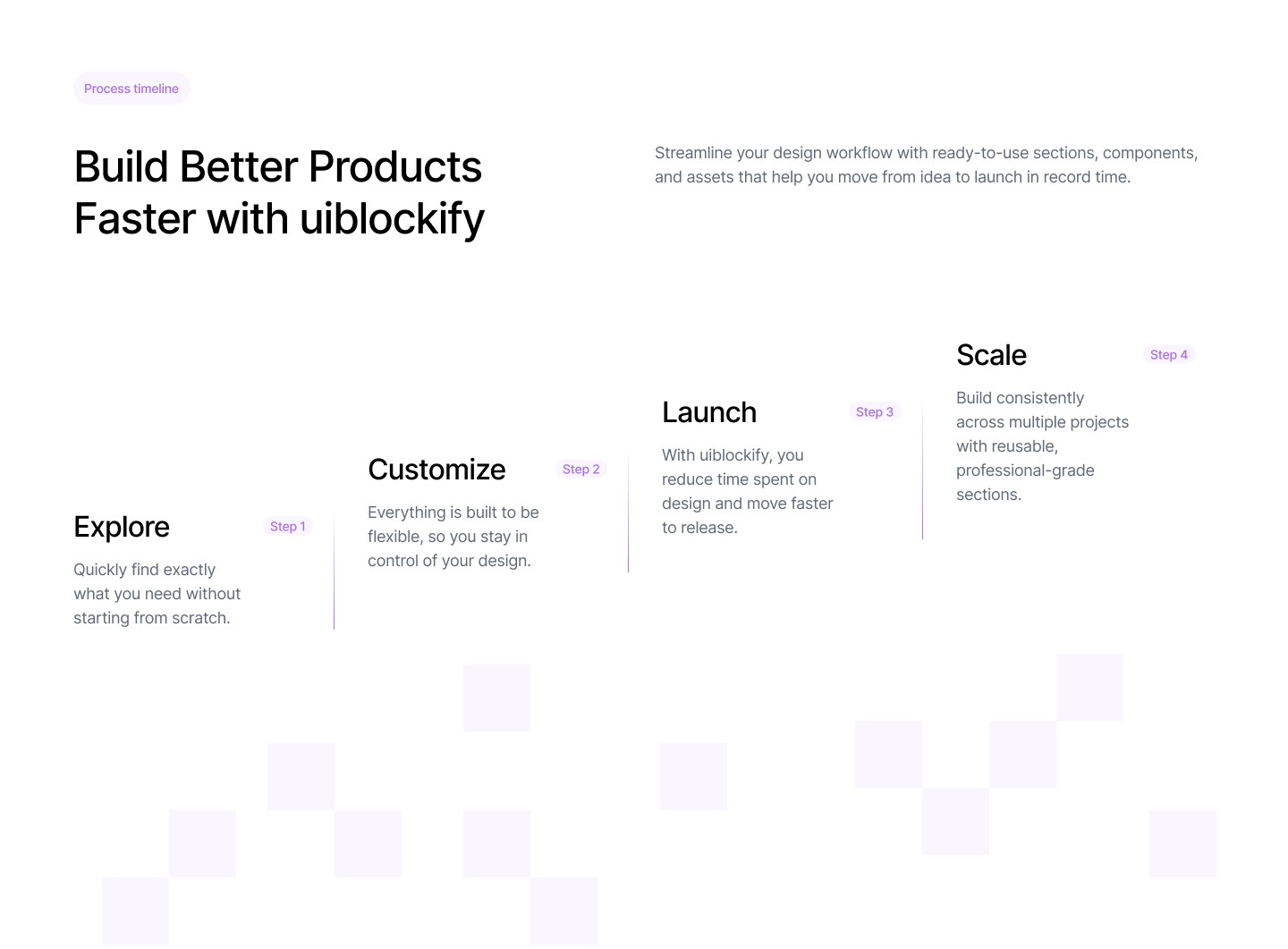 Process timeline

Build Better Products Faster with uiblockify

Streamline your design workflow with ready-to-use sections, components, and assets that help you move from idea to launch in record time.

Explore

Step 1

Quickly find exactly what you need without starting from scratch.

Customize

Step 2

Everything is built to be flexible, so you stay in control of your design.

Launch

Step 3

With uiblockify, you reduce time spent on design and move faster to release.

Scale

Step 4

Build consistently across multiple projects with reusable, professional-grade sections.